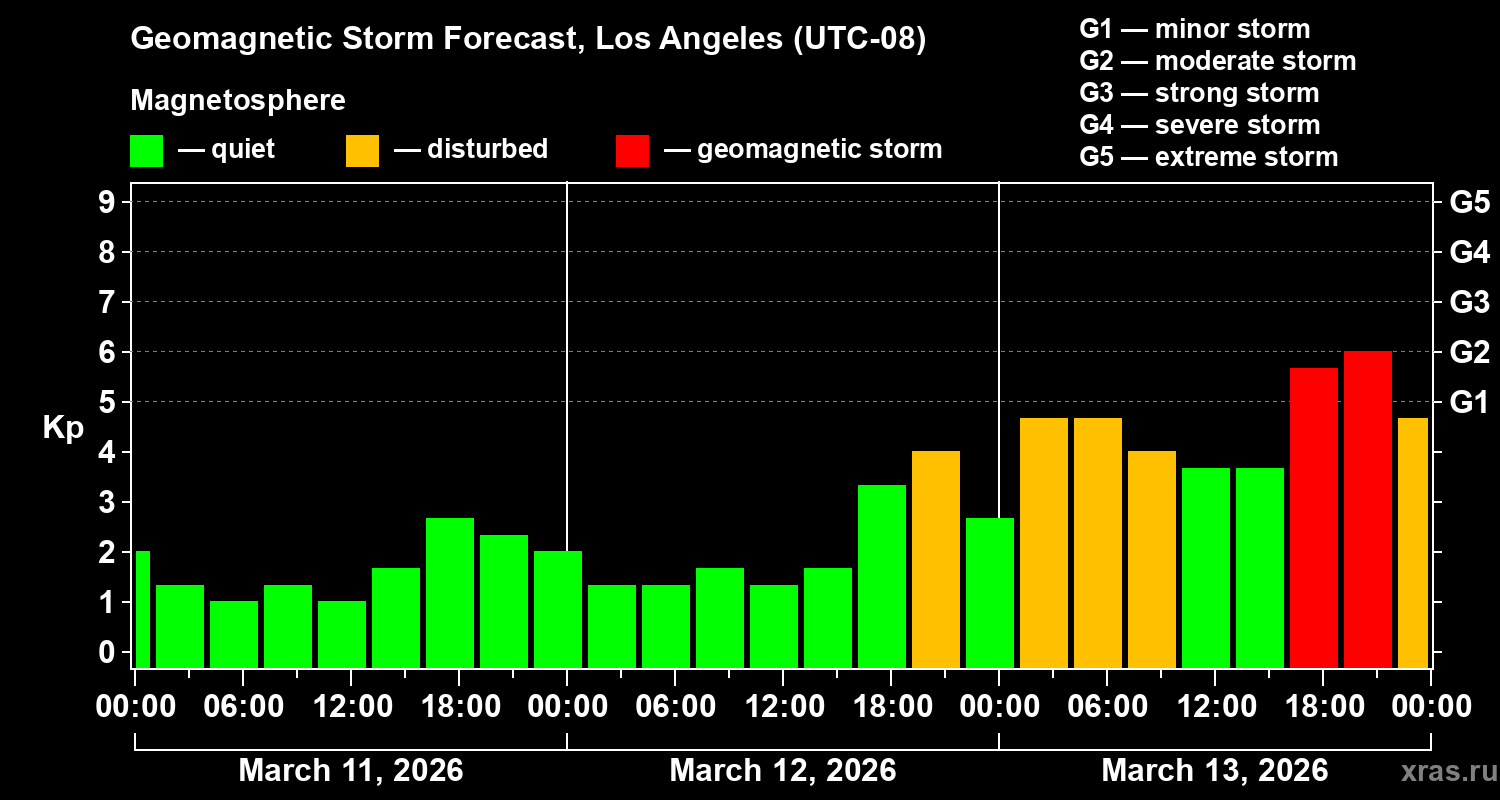 Geomagnetic Storm Forecast, Los Angeles (UTC-08)

Magnetosphere

— quiet — disturbed — geomagnetic storm

G1 — minor storm
G2 — moderate storm
G3 — strong storm
G4 — severe storm
G5 — extreme storm

Kp

9
8
7
6
5
4
3
2
1
0

G5
G4
G3
G2
G1

00:00 06:00 12:00 18:00 00:00 06:00 12:00 18:00 00:00 06:00 12:00 18:00 00:00

March 11, 2026
March 12, 2026
March 13, 2026

xras.ru